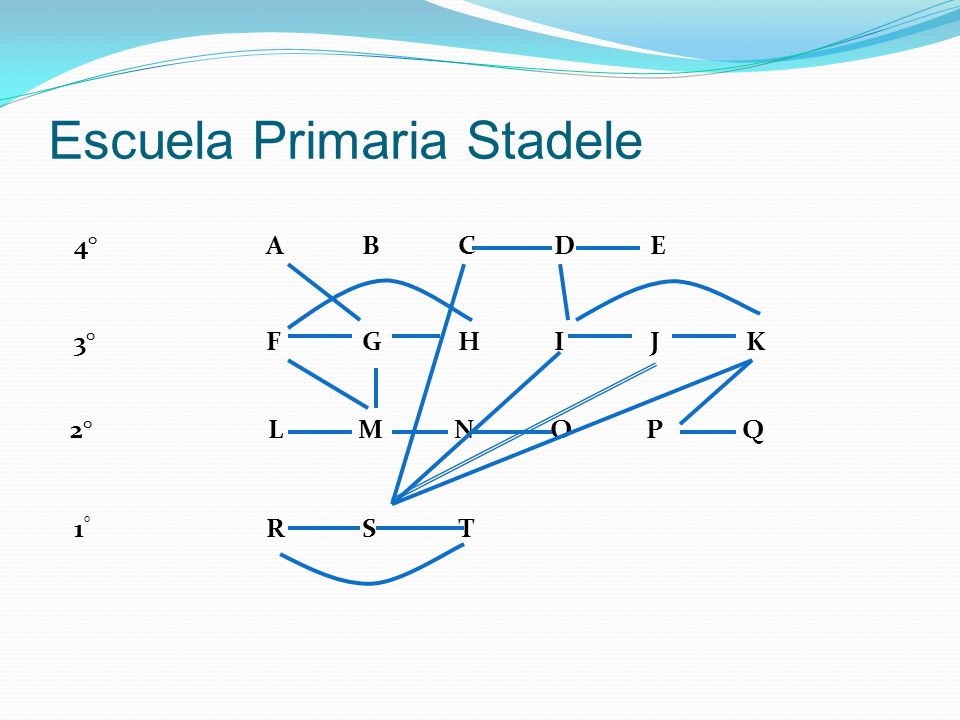 Escuela Primaria Stadele

4° A B C D E

3° F G H I J K

2° L M N O P Q

1° R S T